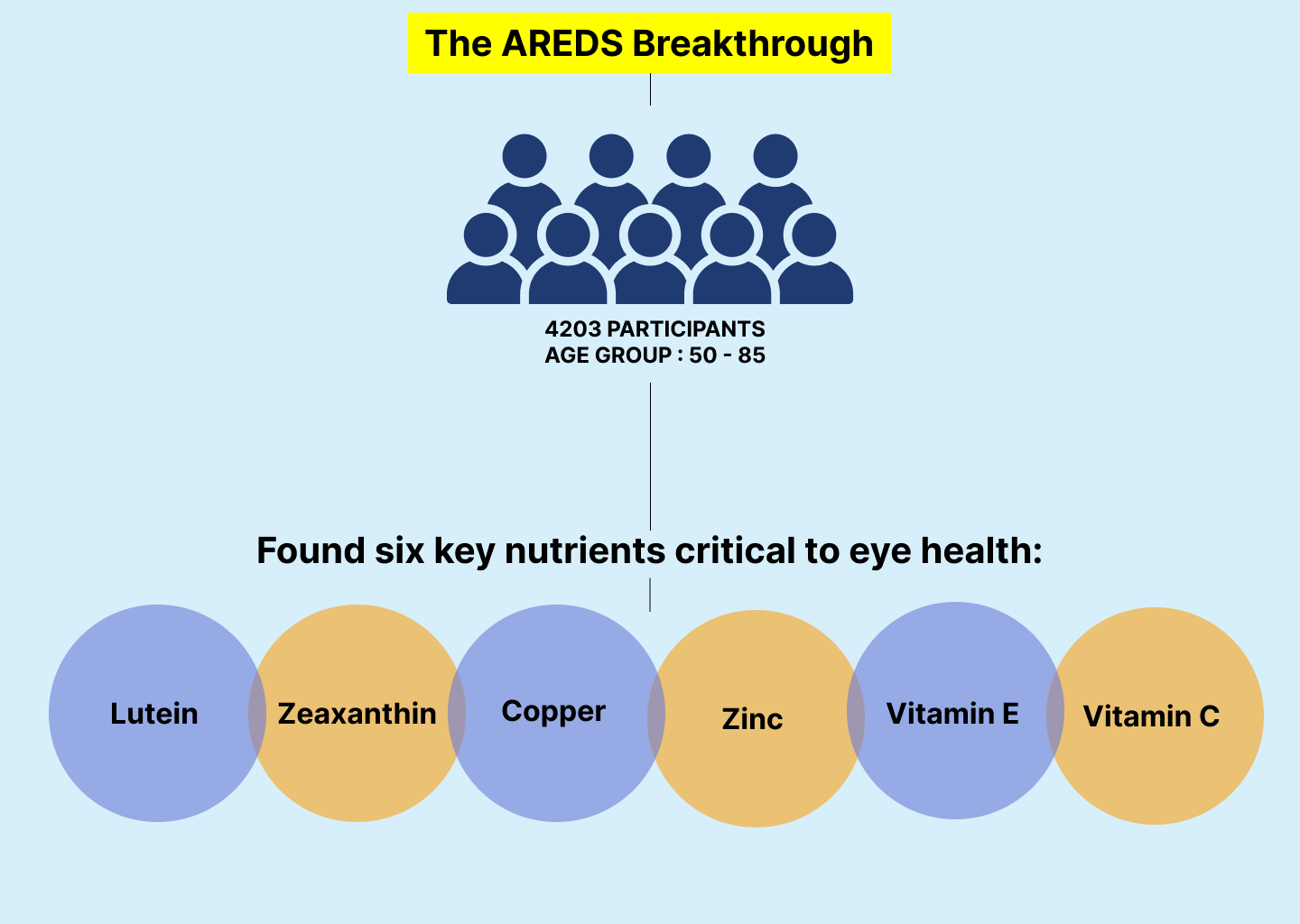 The AREDS Breakthrough

4203 PARTICIPANTS
AGE GROUP : 50 - 85

Found six key nutrients critical to eye health:

Lutein

Zeaxanthin

Copper

Zinc

Vitamin E

Vitamin C